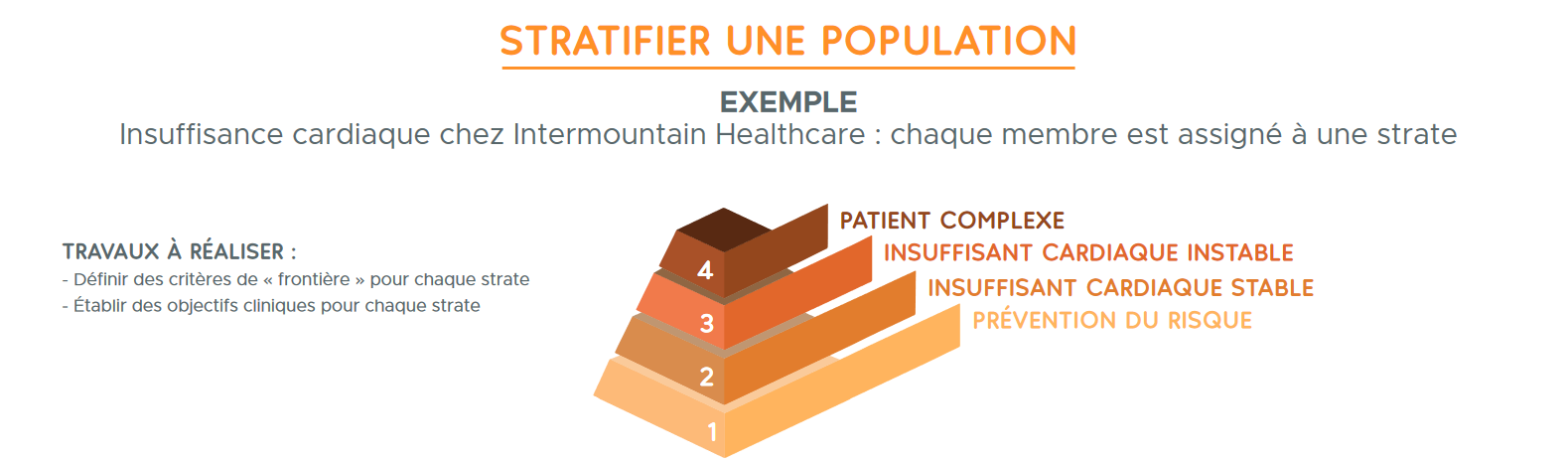 STRATIFIER UNE POPULATION

EXEMPLE

Insuffisance cardiaque chez Intermountain Healthcare : chaque membre est assigné à une strate

TRAVAUX À RÉALISER :

- Définir des critères de « frontière » pour chaque strate
- Établir des objectifs cliniques pour chaque strate

4
3
2
1

PATIENT COMPLEXE
INSUFFISANT CARDIAQUE INSTABLE
INSUFFISANT CARDIAQUE STABLE
PRÉVENTION DU RISQUE